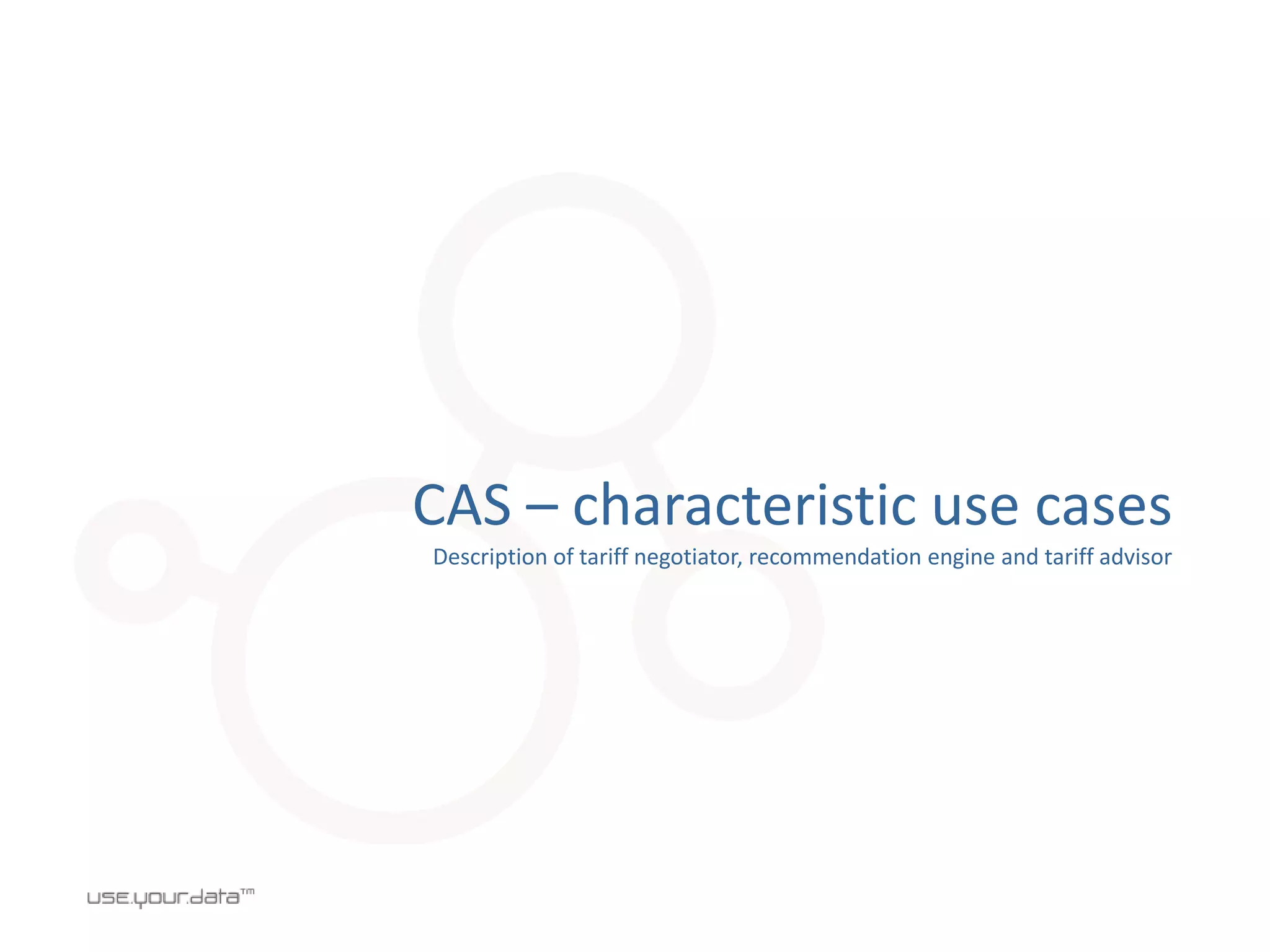 CAS – characteristic use cases

Description of tariff negotiator, recommendation engine and tariff advisor

use.your.data™